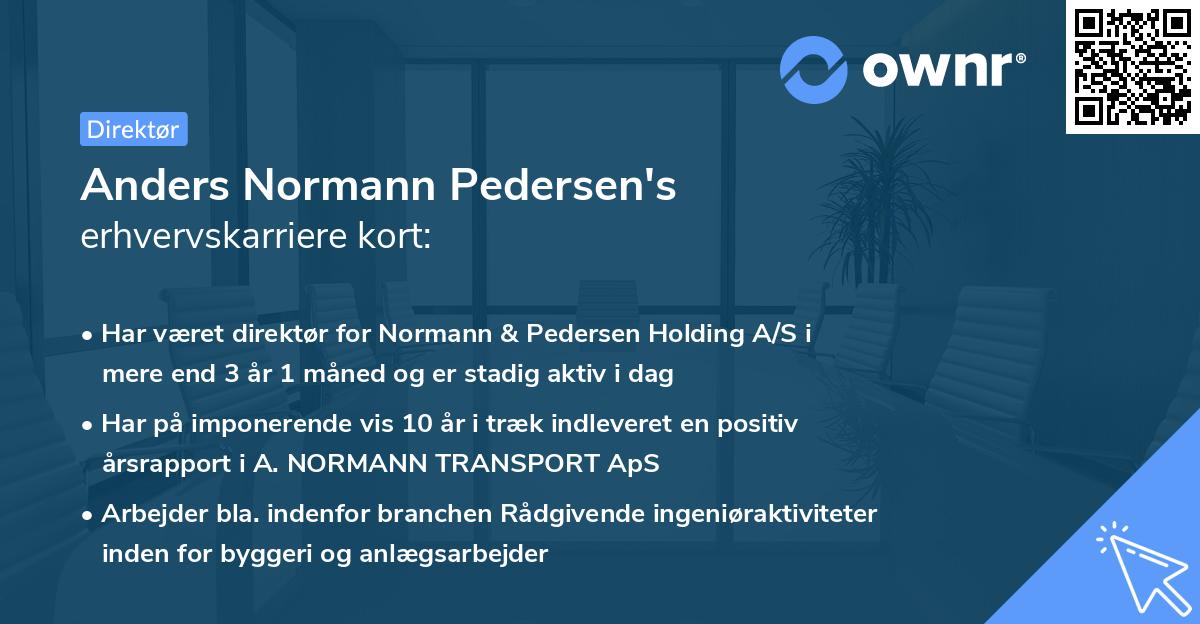 ownr®

Direktør

Anders Normann Pedersen's erhvervskarriere kort:

• Har været direktør for Normann & Pedersen Holding A/S i mere end 3 år 1 måned og er stadig aktiv i dag

• Har på imponerende vis 10 år i træk indleveret en positiv årsrapport i A. NORMANN TRANSPORT ApS

• Arbejder bla. indenfor branchen Rådgivende ingeniøraktiviteter inden for byggeri og anlægsarbejder